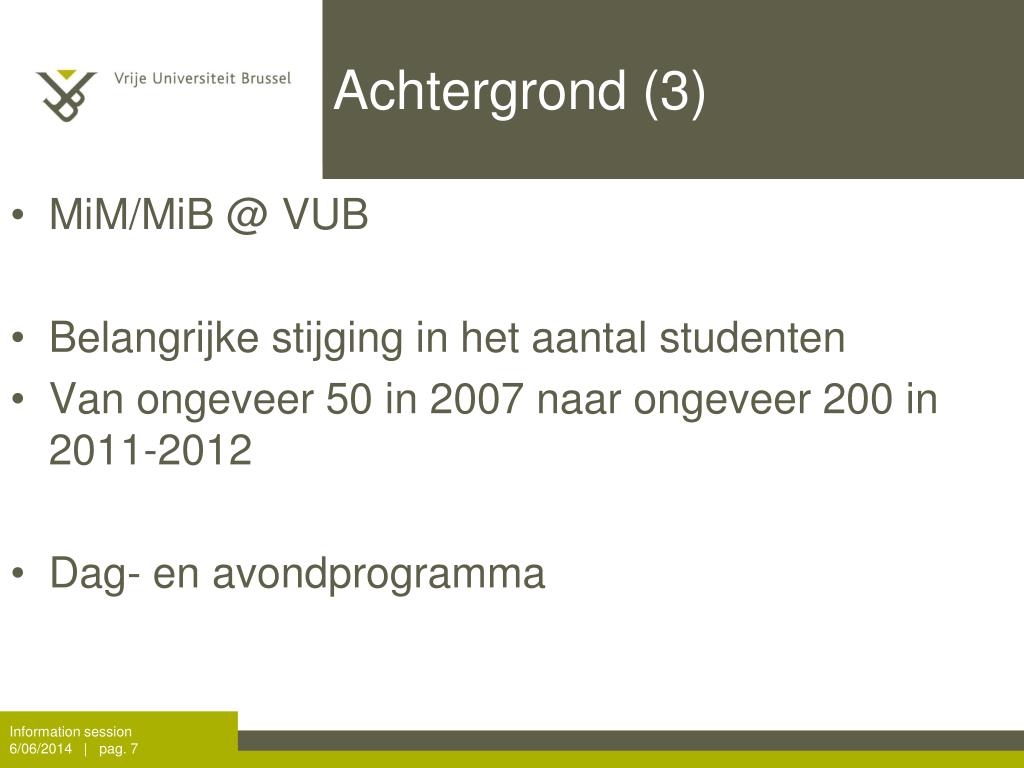 Vrije Universiteit Brussel

Achtergrond (3)

• MiM/MiB @ VUB

• Belangrijke stijging in het aantal studenten
• Van ongeveer 50 in 2007 naar ongeveer 200 in 2011-2012

• Dag- en avondprogramma

Information session
6/06/2014 | pag. 7